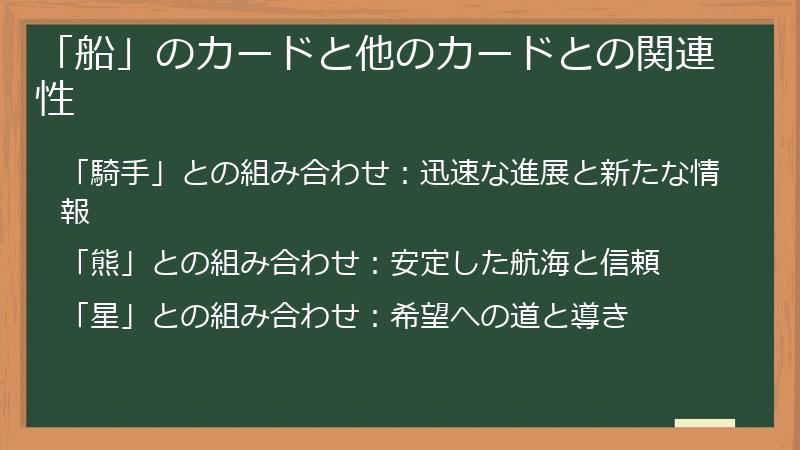 「船」のカードと他のカードとの関連性

「騎手」との組み合わせ：迅速な進展と新たな情報

「熊」との組み合わせ：安定した航海と信頼

「星」との組み合わせ：希望への道と導き